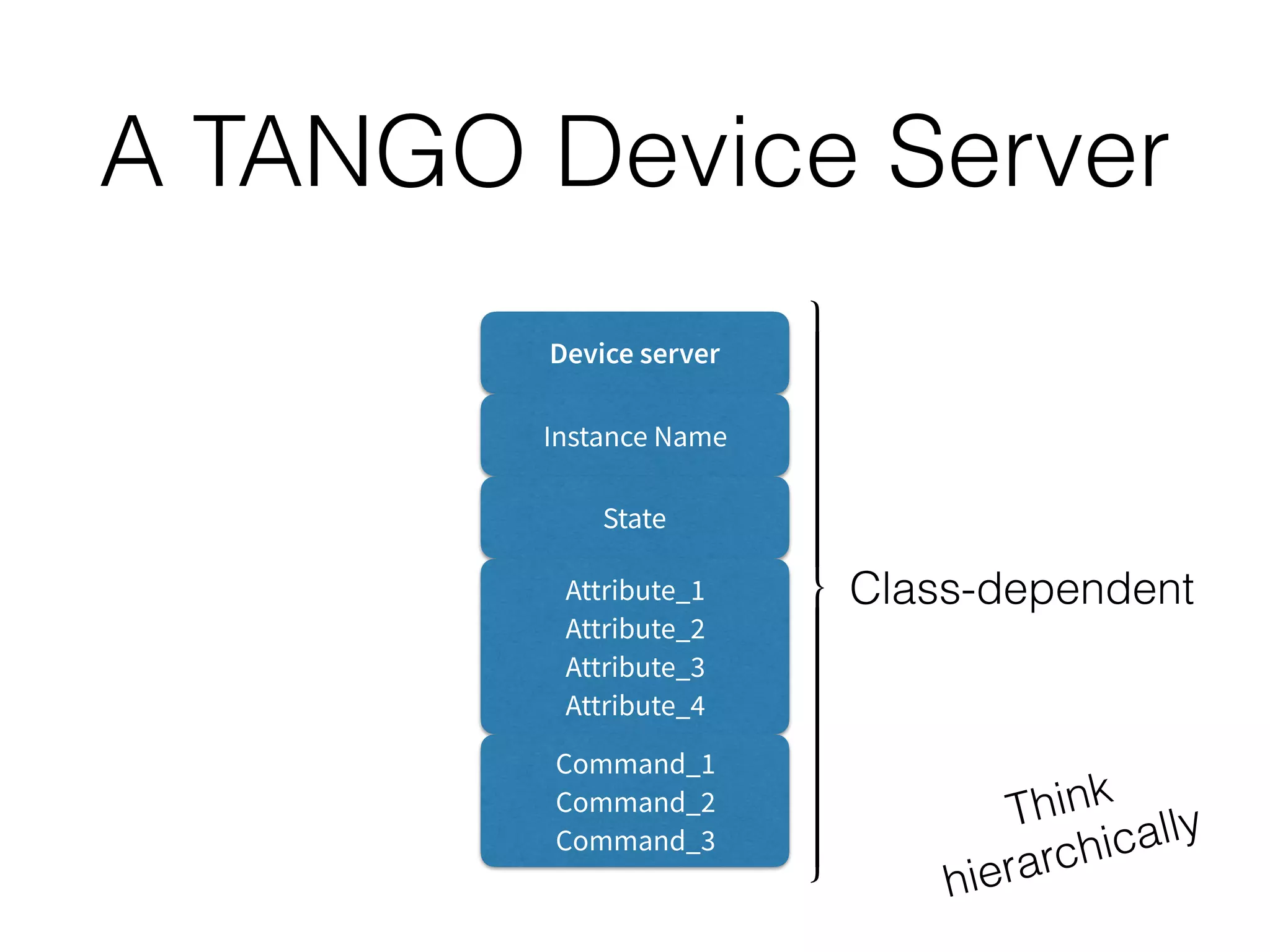 A TANGO Device Server

Device server

Instance Name

State

Attribute_1
Attribute_2
Attribute_3
Attribute_4

Command_1
Command_2
Command_3

Class-dependent

Think hierarchically